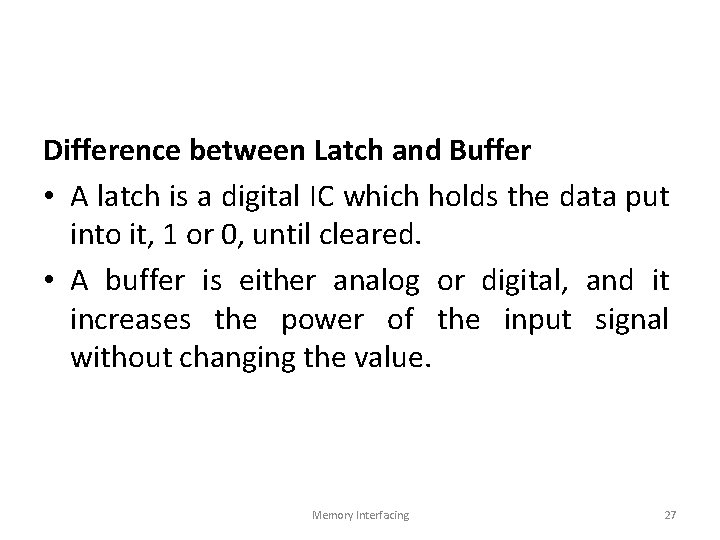 Difference between Latch and Buffer

• A latch is a digital IC which holds the data put into it, 1 or 0, until cleared.

• A buffer is either analog or digital, and it increases the power of the input signal without changing the value.

Memory Interfacing

27